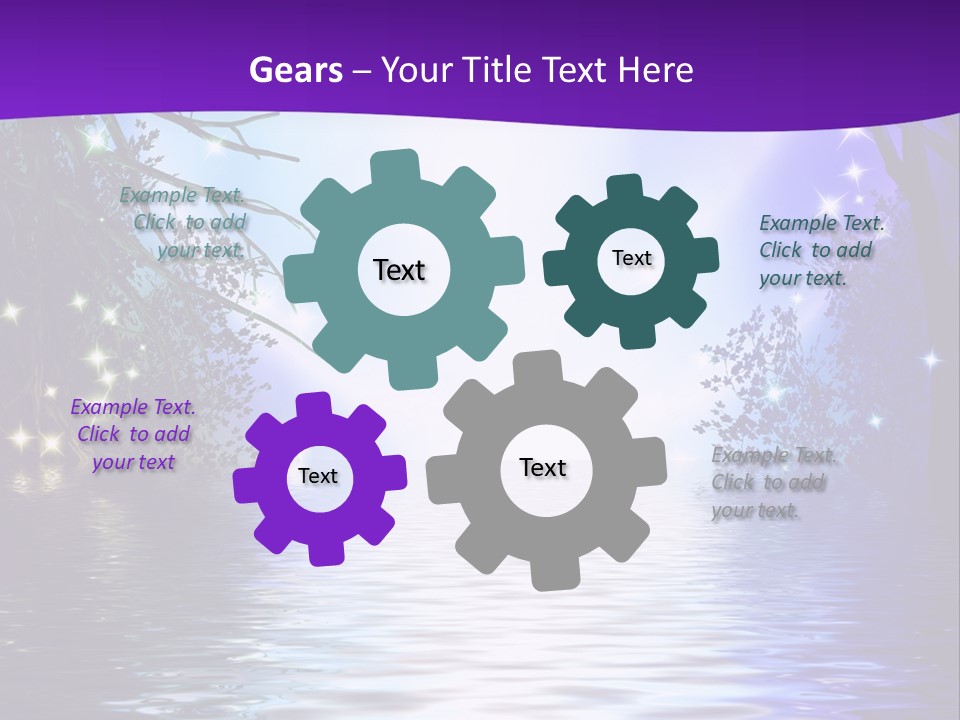 Gears – Your Title Text Here

Example Text. Click to add your text.

Text

Text

Example Text. Click to add your text.

Example Text. Click to add your text

Text

Text

Example Text. Click to add your text.